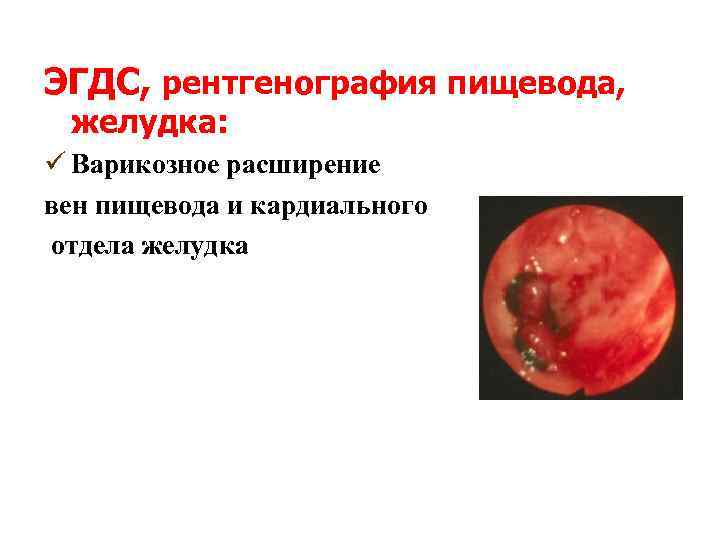 ЭГДС, рентгенография пищевода, желудка:

✓ Варикозное расширение вен пищевода и кардиального отдела желудка